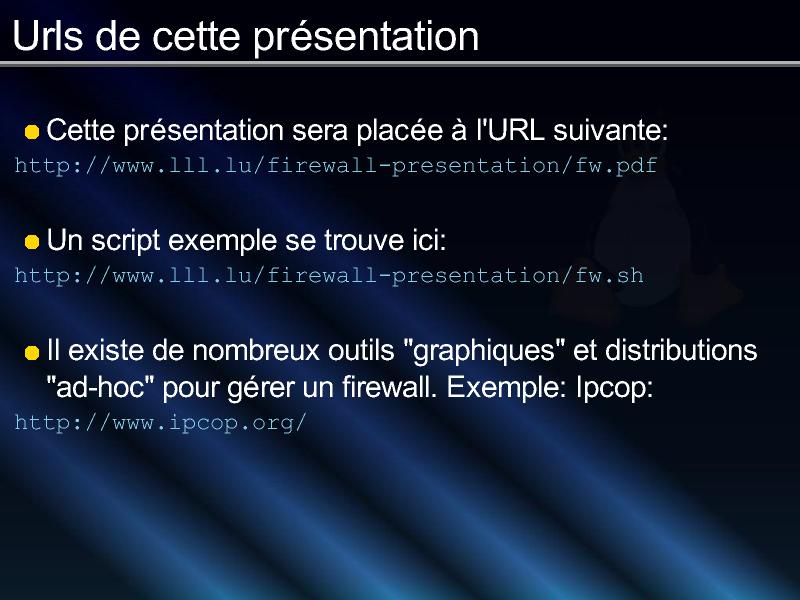 Urls de cette présentation

Cette présentation sera placée à l'URL suivante:
http://www.lll.lu/firewall-presentation/fw.pdf

Un script exemple se trouve ici:
http://www.lll.lu/firewall-presentation/fw.sh

Il existe de nombreux outils "graphiques" et distributions "ad-hoc" pour gérer un firewall. Exemple: Ipcop:
http://www.ipcop.org/